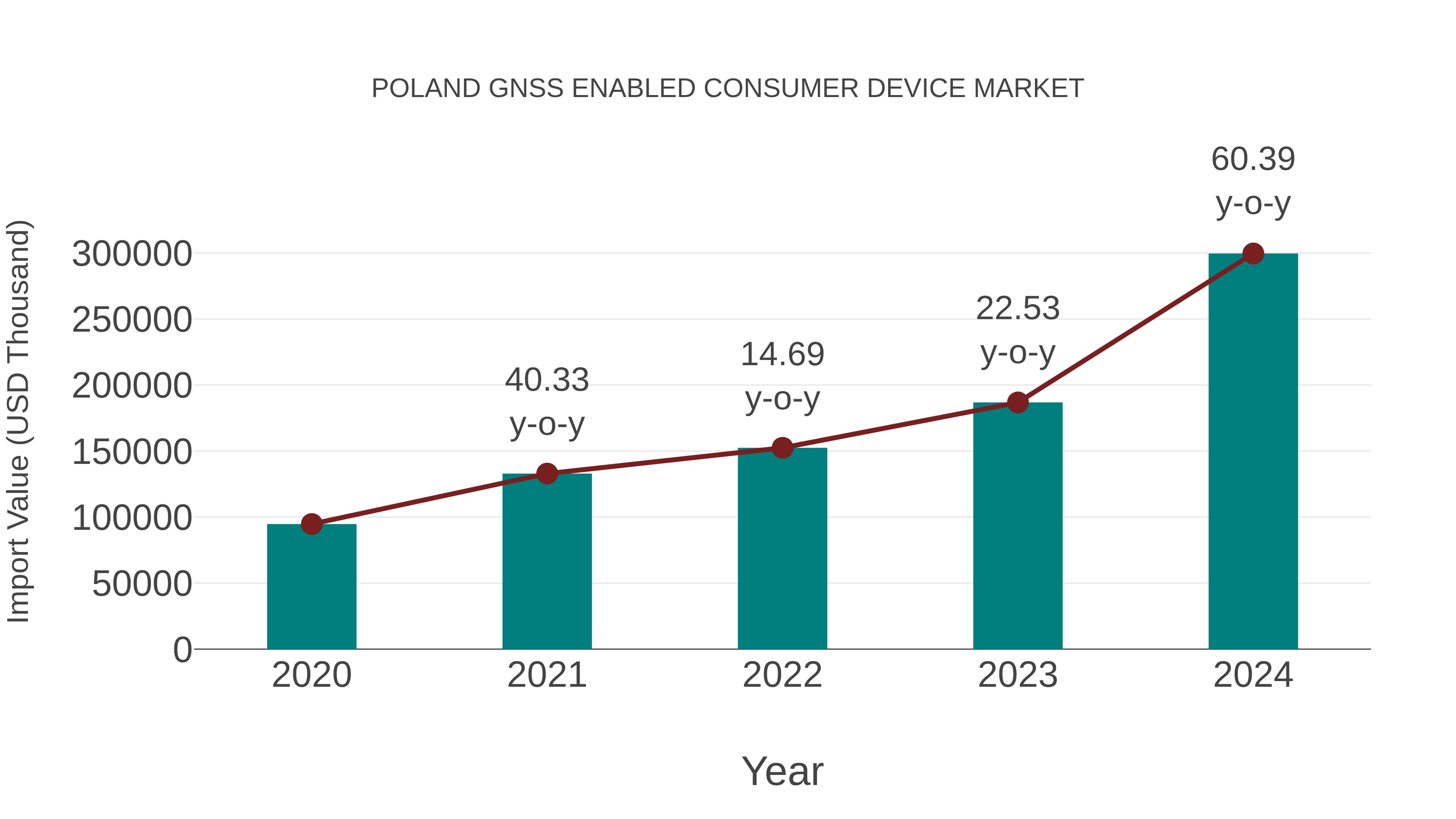 POLAND GNSS ENABLED CONSUMER DEVICE MARKET

Import Value (USD Thousand)

300000
250000
200000
150000
100000
50000
0

40.33 y-o-y
14.69 y-o-y
22.53 y-o-y
60.39 y-o-y

2020
2021
2022
2023
2024

Year